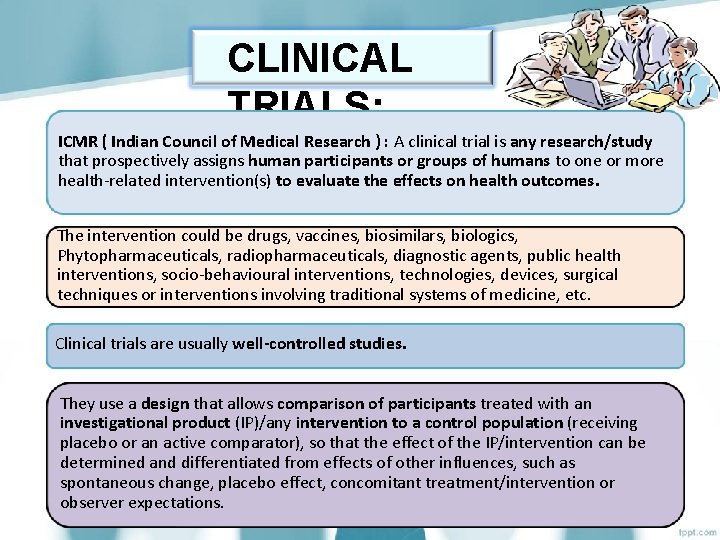 CLINICAL TRIALS:

ICMR ( Indian Council of Medical Research ) : A clinical trial is any research/study that prospectively assigns human participants or groups of humans to one or more health-related intervention(s) to evaluate the effects on health outcomes.

The intervention could be drugs, vaccines, biosimilars, biologics, Phytopharmaceuticals, radiopharmaceuticals, diagnostic agents, public health interventions, socio-behavioural interventions, technologies, devices, surgical techniques or interventions involving traditional systems of medicine, etc.

Clinical trials are usually well-controlled studies.

They use a design that allows comparison of participants treated with an investigational product (IP)/any intervention to a control population (receiving placebo or an active comparator), so that the effect of the IP/intervention can be determined and differentiated from effects of other influences, such as spontaneous change, placebo effect, concomitant treatment/intervention or observer expectations.

fppt.com